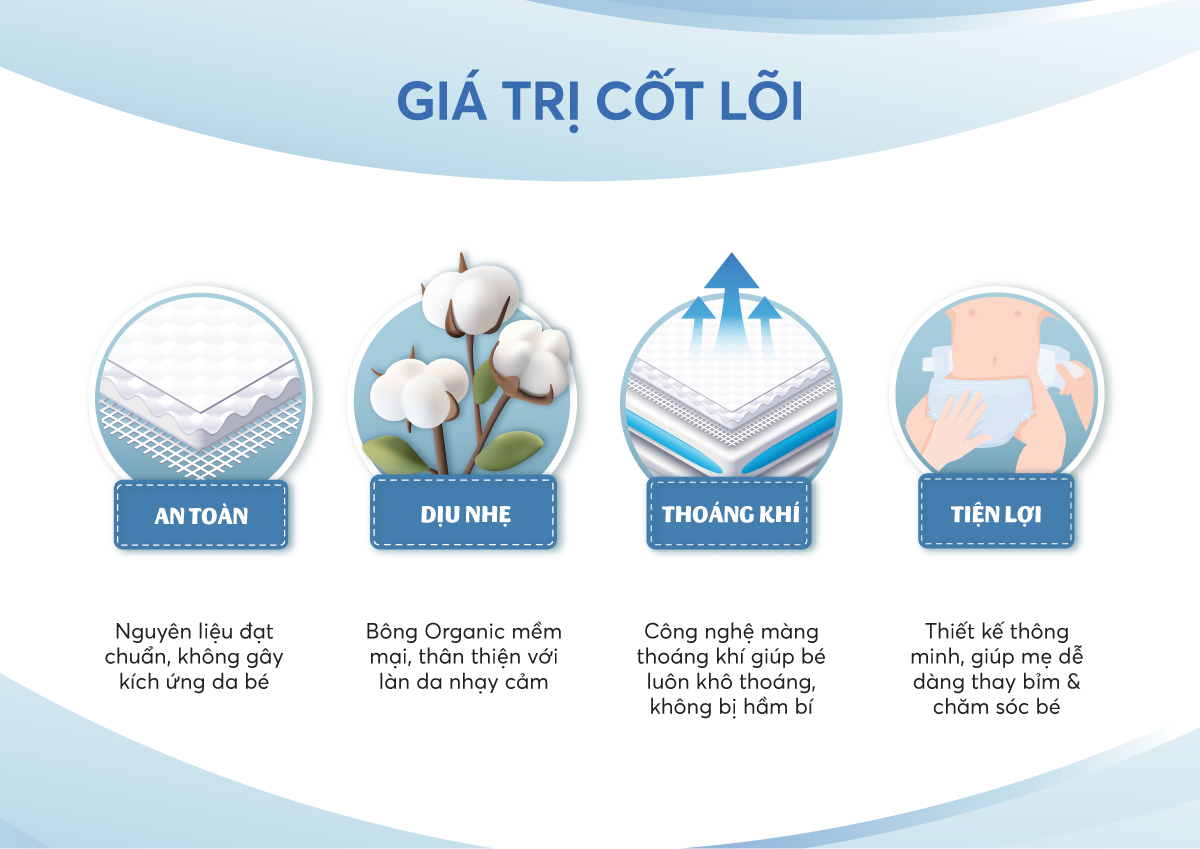 GIÁ TRỊ CỐT LÕI

AN TOÀN

Nguyên liệu đạt chuẩn, không gây kích ứng da bé

DỊU NHẸ

Bông Organic mềm mại, thân thiện với làn da nhạy cảm

THOÁNG KHÍ

Công nghệ màng thoáng khí giúp bé luôn khô thoáng, không bị hầm bí

TIỆN LỢI

Thiết kế thông minh, giúp mẹ dễ dàng thay bỉm & chăm sóc bé